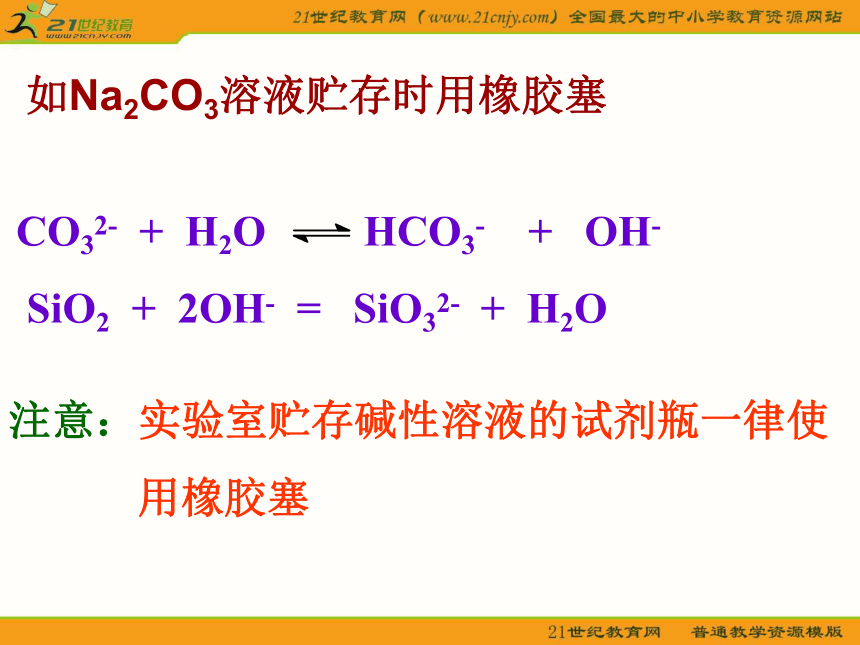 21世纪教育
www.21cnjy.com

21世纪教育网（www.21cnjy.com）全国最大的中小学教育资源网站

如$Na_2CO_3$溶液贮存时用橡胶塞

$CO_3^{2-} + H_2O \rightleftharpoons HCO_3^- + OH^-$

$SiO_2 + 2OH^- = SiO_3^{2-} + H_2O$

注意：实验室贮存碱性溶液的试剂瓶一律使用橡胶塞

21世纪教育网 普通教学资源模版